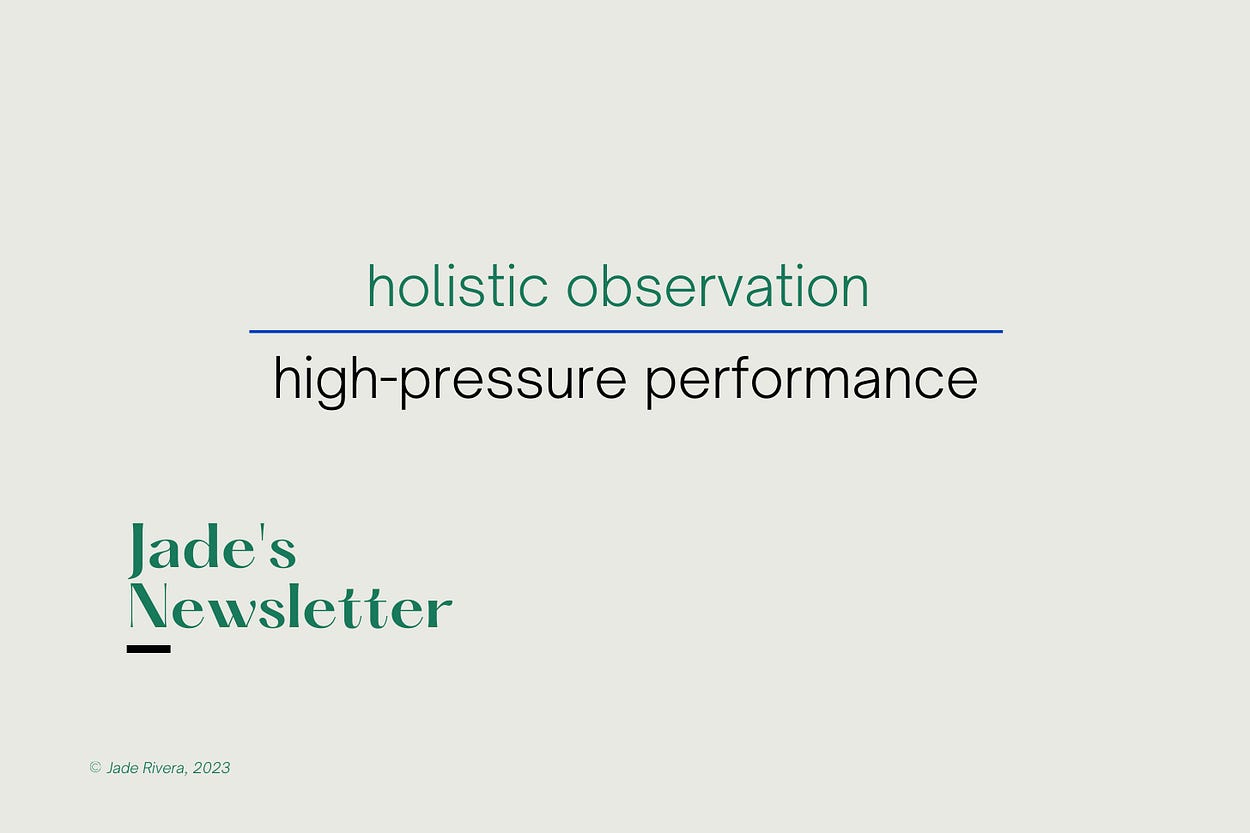 holistic observation

high-pressure performance

Jade's
Newsletter

© Jade Rivera, 2023